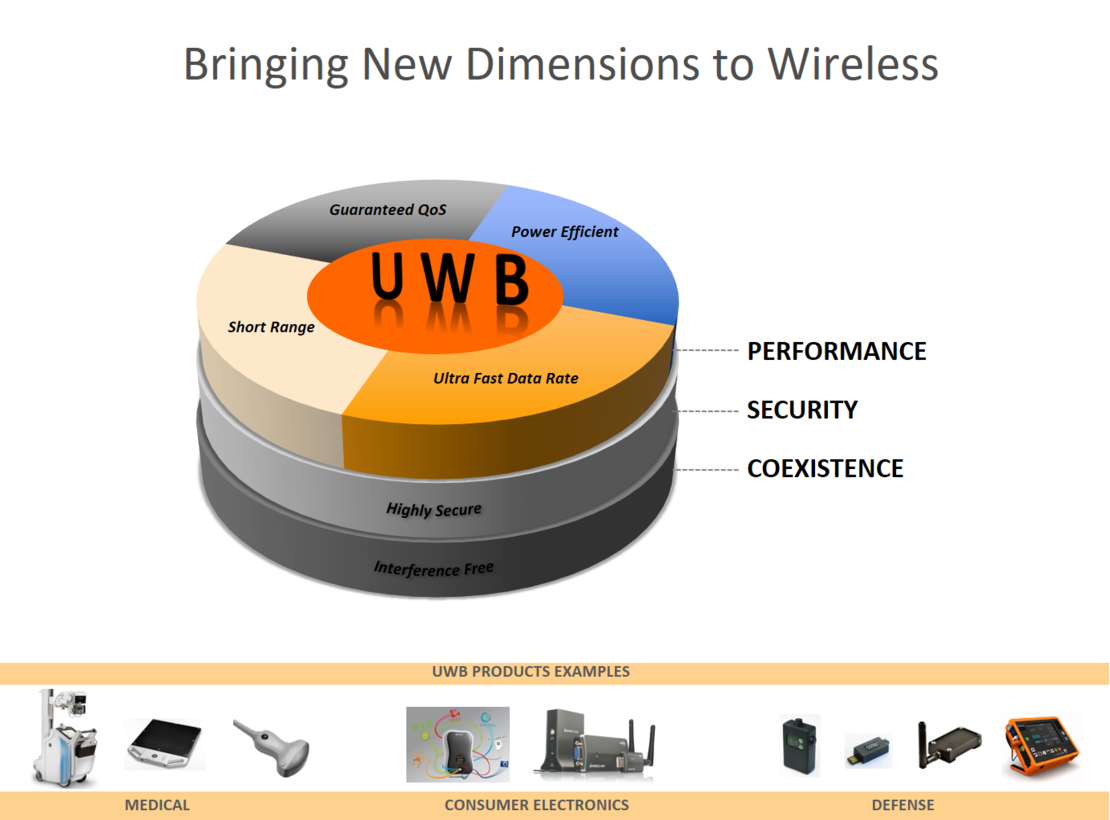 Bringing New Dimensions to Wireless

Guaranteed QoS

Power Efficient

UWB

Short Range

Ultra Fast Data Rate

Highly Secure

Interference Free

PERFORMANCE

SECURITY

COEXISTENCE

UWB PRODUCTS EXAMPLES

MEDICAL

CONSUMER ELECTRONICS

DEFENSE